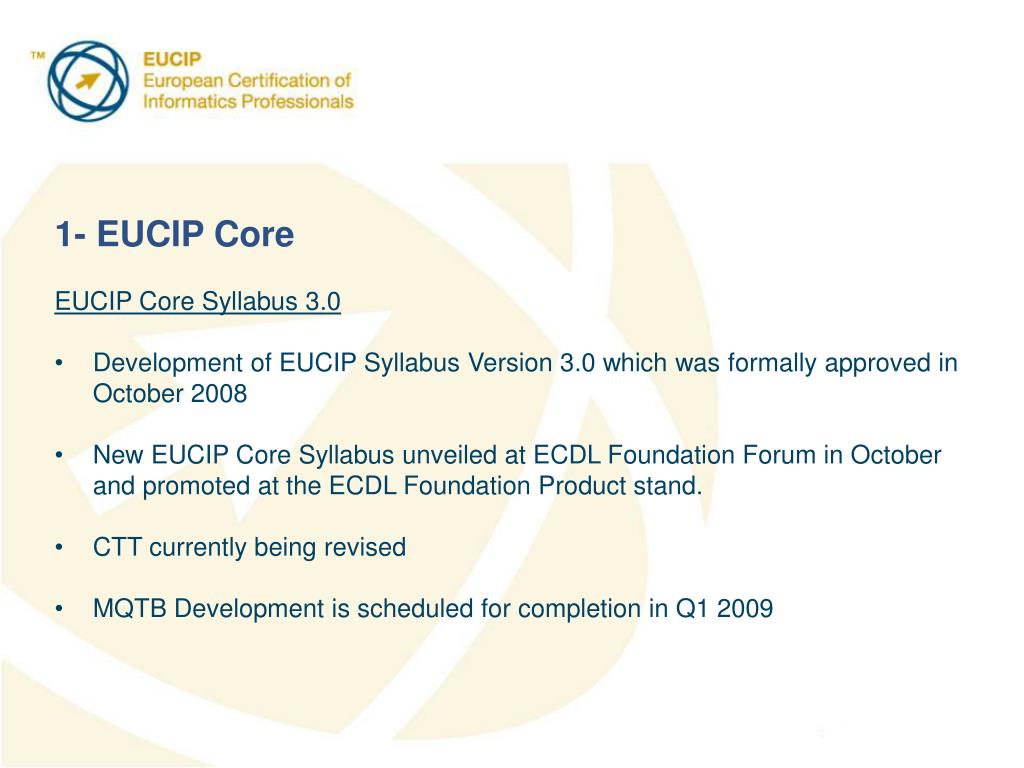 ™ EUCIP
European Certification of
Informatics Professionals

1- EUCIP Core

EUCIP Core Syllabus 3.0

• Development of EUCIP Syllabus Version 3.0 which was formally approved in October 2008

• New EUCIP Core Syllabus unveiled at ECDL Foundation Forum in October and promoted at the ECDL Foundation Product stand.

• CTT currently being revised

• MQTB Development is scheduled for completion in Q1 2009